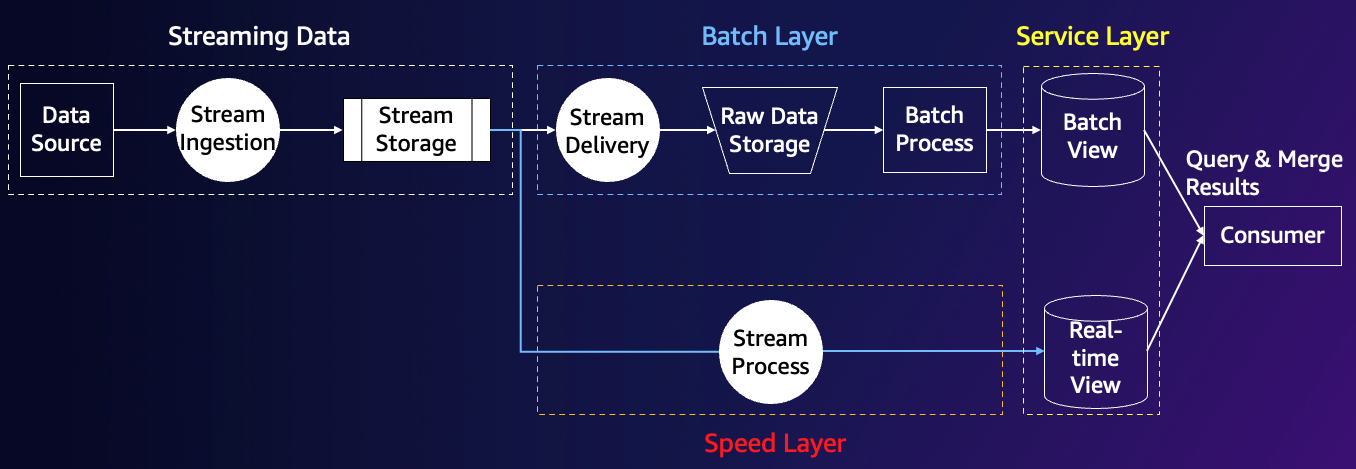 Streaming Data

Data Source

Stream Ingestion

Stream Storage

Batch Layer

Stream Delivery

Raw Data Storage

Batch Process

Service Layer

Batch View

Query & Merge Results

Consumer

Stream Process

Real-time View

Speed Layer